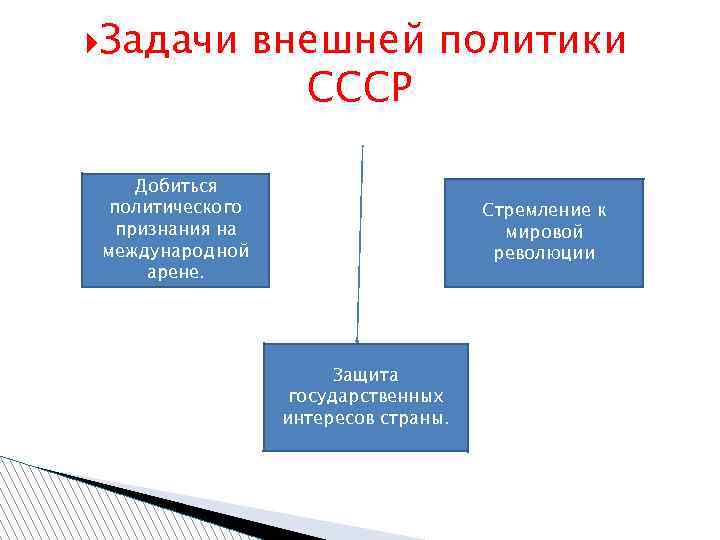 Задачи внешней политики СССР

Добиться политического признания на международной арене.

Стремление к мировой революции

Защита государственных интересов страны.